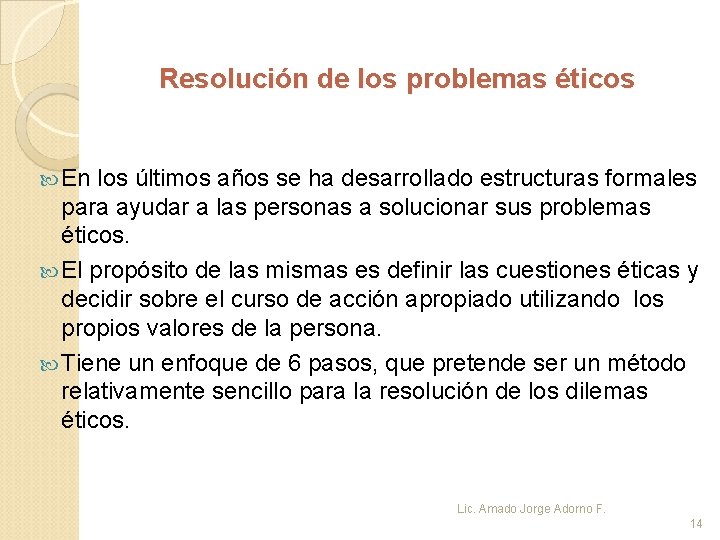 Resolución de los problemas éticos

En los últimos años se ha desarrollado estructuras formales para ayudar a las personas a solucionar sus problemas éticos.

El propósito de las mismas es definir las cuestiones éticas y decidir sobre el curso de acción apropiado utilizando los propios valores de la persona.

Tiene un enfoque de 6 pasos, que pretende ser un método relativamente sencillo para la resolución de los dilemas éticos.

Lic. Amado Jorge Adorno F.

14